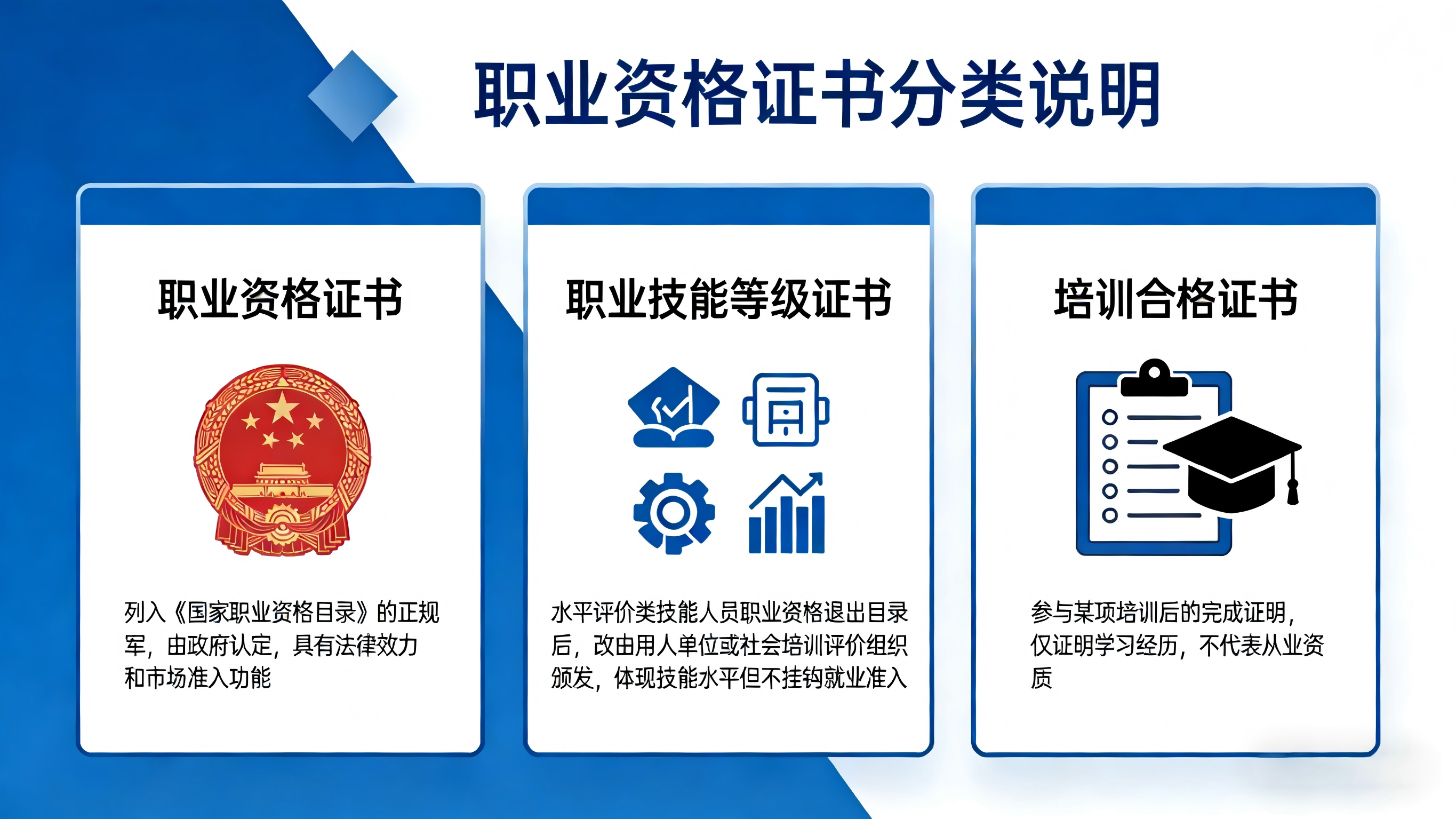 职业资格证书分类说明

职业资格证书

列入《国家职业资格目录》的正规军，由政府认定，具有法律效力和市场准入功能

职业技能等级证书

水平评价类技能人员职业资格退出目录后，改由用人单位或社会培训评价组织颁发，体现技能水平但不挂钩就业准入

培训合格证书

参与某项培训后的完成证明，仅证明学习经历，不代表从业资质